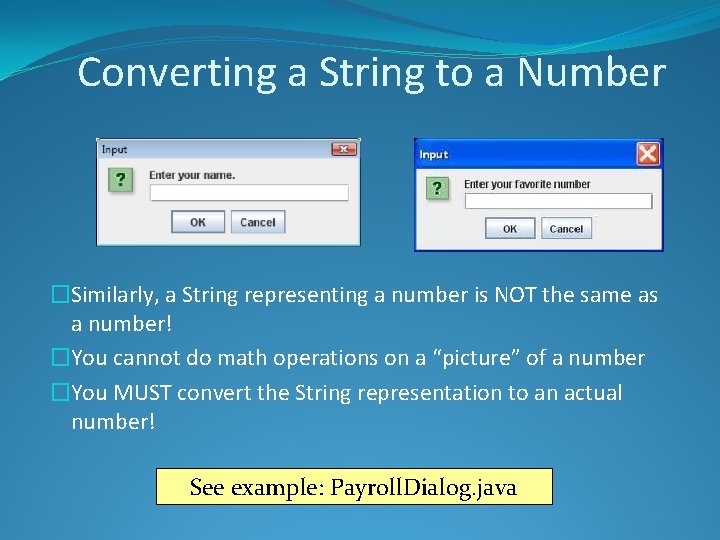 Converting a String to a Number

Input

?

Enter your name.

OK Cancel

Input

?

Enter your favorite number

OK Cancel

□Similarly, a String representing a number is NOT the same as a number!

□You cannot do math operations on a “picture” of a number

□You MUST convert the String representation to an actual number!

See example: PayrollDialog.java